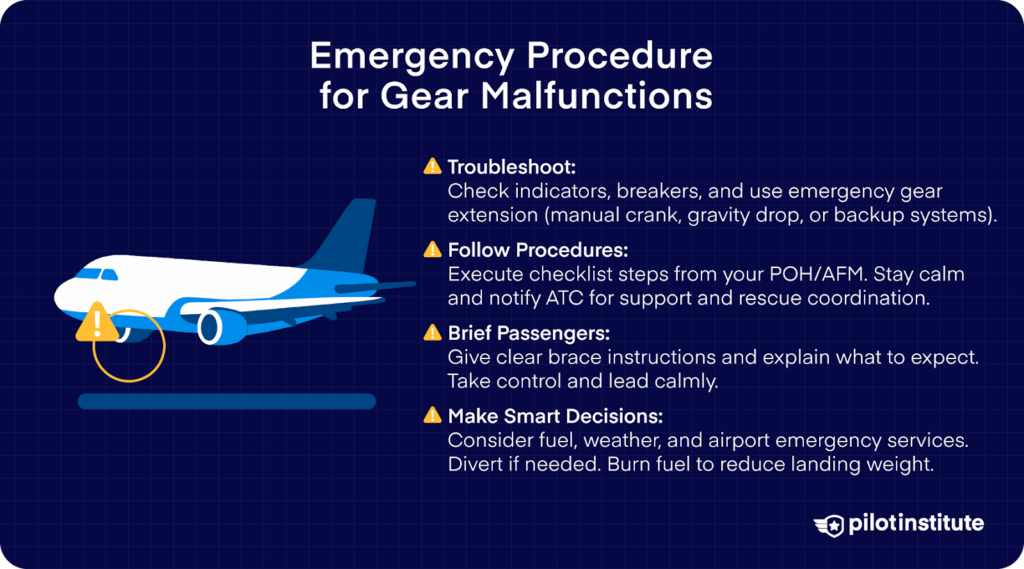 Emergency Procedure for Gear Malfunctions

Troubleshoot:
Check indicators, breakers, and use emergency gear extension (manual crank, gravity drop, or backup systems).

Follow Procedures:
Execute checklist steps from your POH/AFM. Stay calm and notify ATC for support and rescue coordination.

Brief Passengers:
Give clear brace instructions and explain what to expect. Take control and lead calmly.

Make Smart Decisions:
Consider fuel, weather, and airport emergency services. Divert if needed. Burn fuel to reduce landing weight.

pilotinstitute